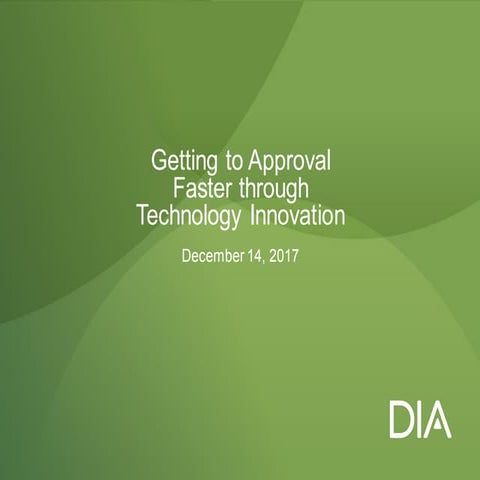 Getting to Approval Faster through Technology Innovation

December 14, 2017

DIA